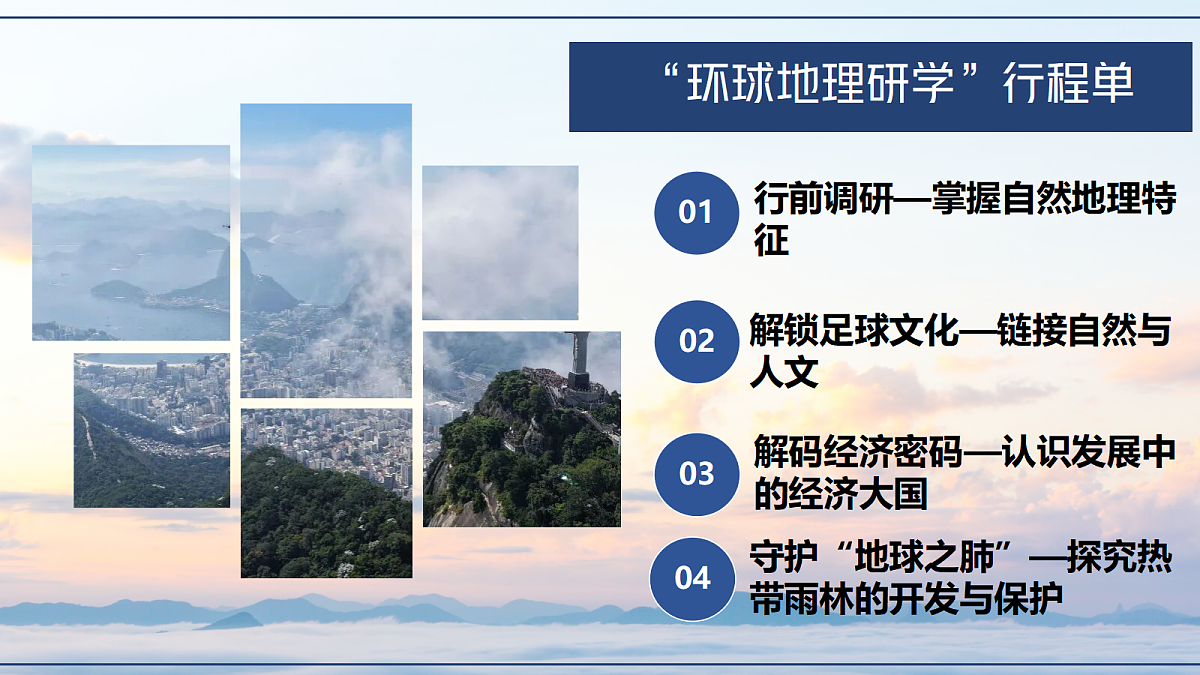 “环球地理研学”行程单

01 行前调研—掌握自然地理特征

02 解锁足球文化—链接自然与人文

03 解码经济密码—认识发展中的经济大国

04 守护“地球之肺”—探究热带雨林的开发与保护